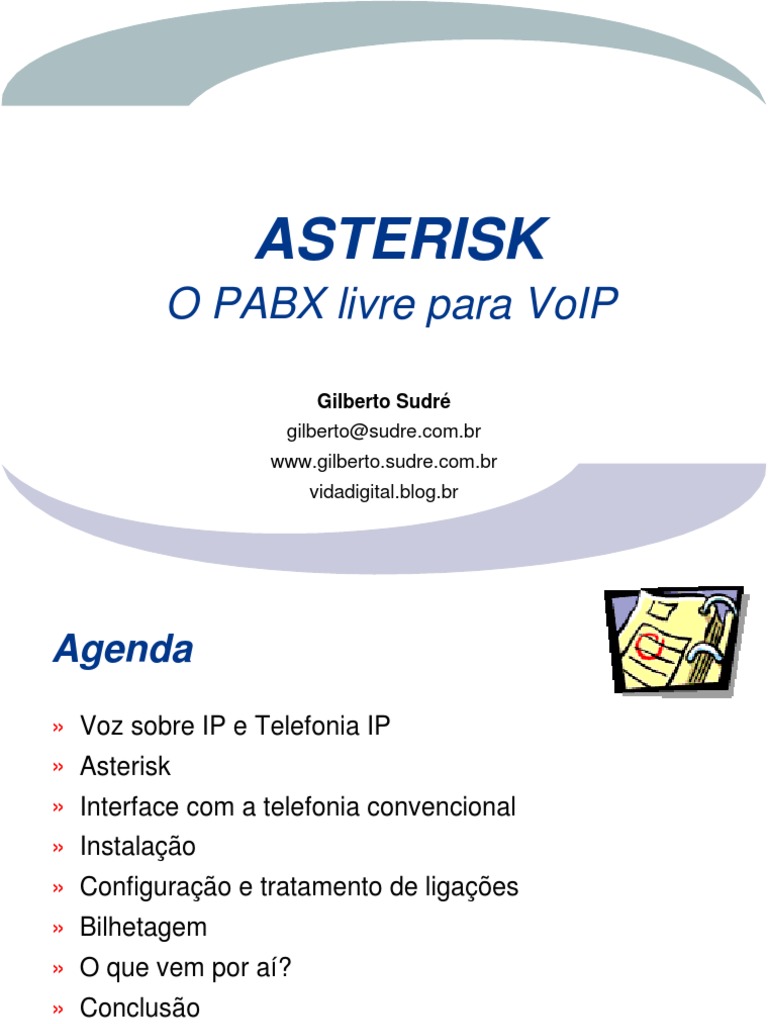 ASTERISK
O PABX livre para VoIP

Gilberto Sudré
gilberto@sudre.com.br
www.gilberto.sudre.com.br
vidadigital.blog.br

Agenda

» Voz sobre IP e Telefonia IP
» Asterisk
» Interface com a telefonia convencional
» Instalação
» Configuração e tratamento de ligações
» Bilhetagem
» O que vem por aí?
» Conclusão